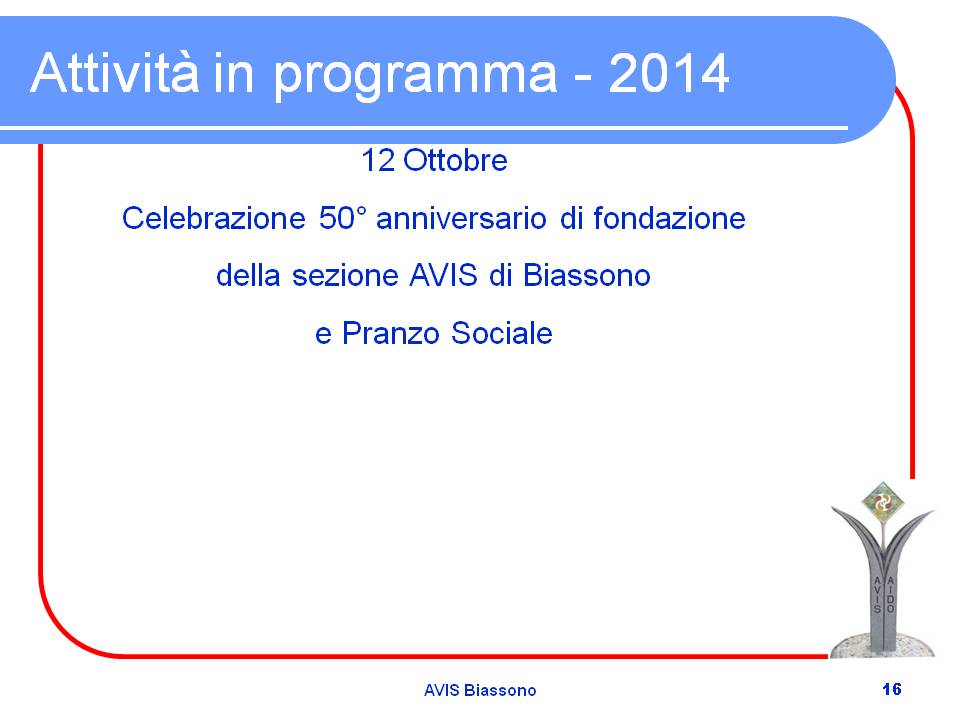 Attività in programma - 2014

12 Ottobre

Celebrazione 50° anniversario di fondazione

della sezione AVIS di Biassono

e Pranzo Sociale

AVIS

AIDO

AVIS Biassono

16